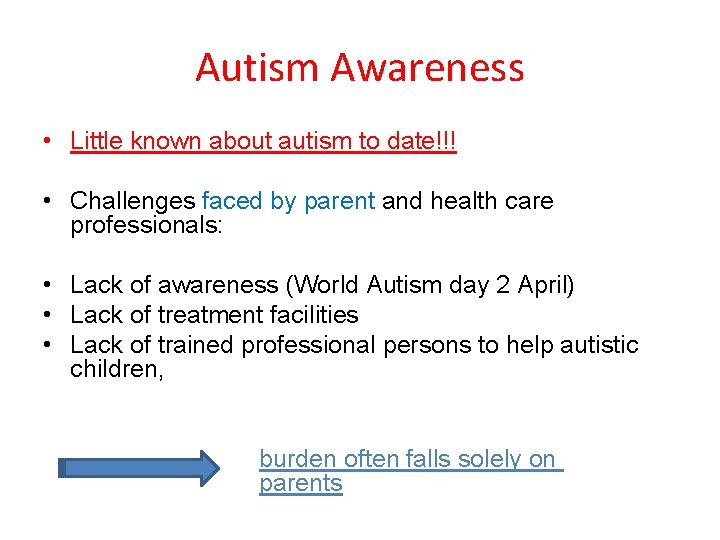 Autism Awareness

• Little known about autism to date!!!

• Challenges faced by parent and health care professionals:

• Lack of awareness (World Autism day 2 April)
• Lack of treatment facilities
• Lack of trained professional persons to help autistic children,

burden often falls solely on parents